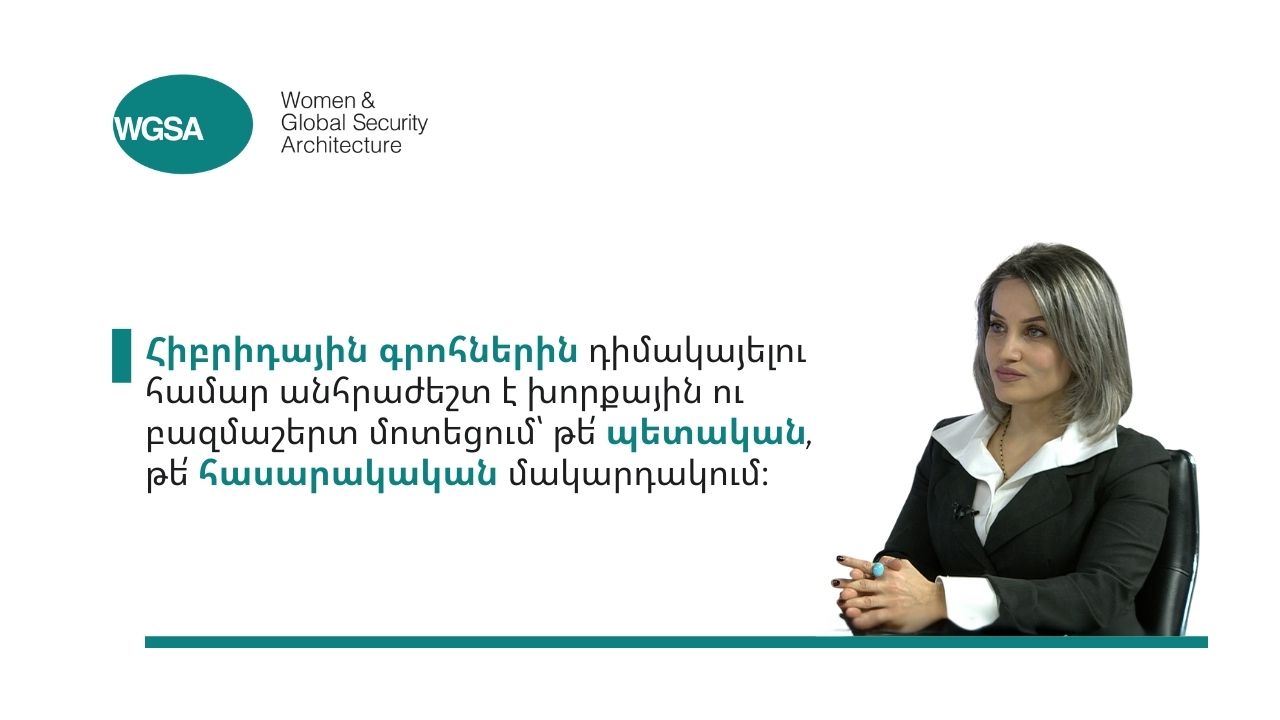 WGSA

Women & Global Security Architecture

Հիբրիդային գրոհներին դիմակայելու համար անհրաժեշտ է խորքային ու բազմաշերտ մոտեցում՝ թե՛ պետական, թե՛ հասարակական մակարդակում: